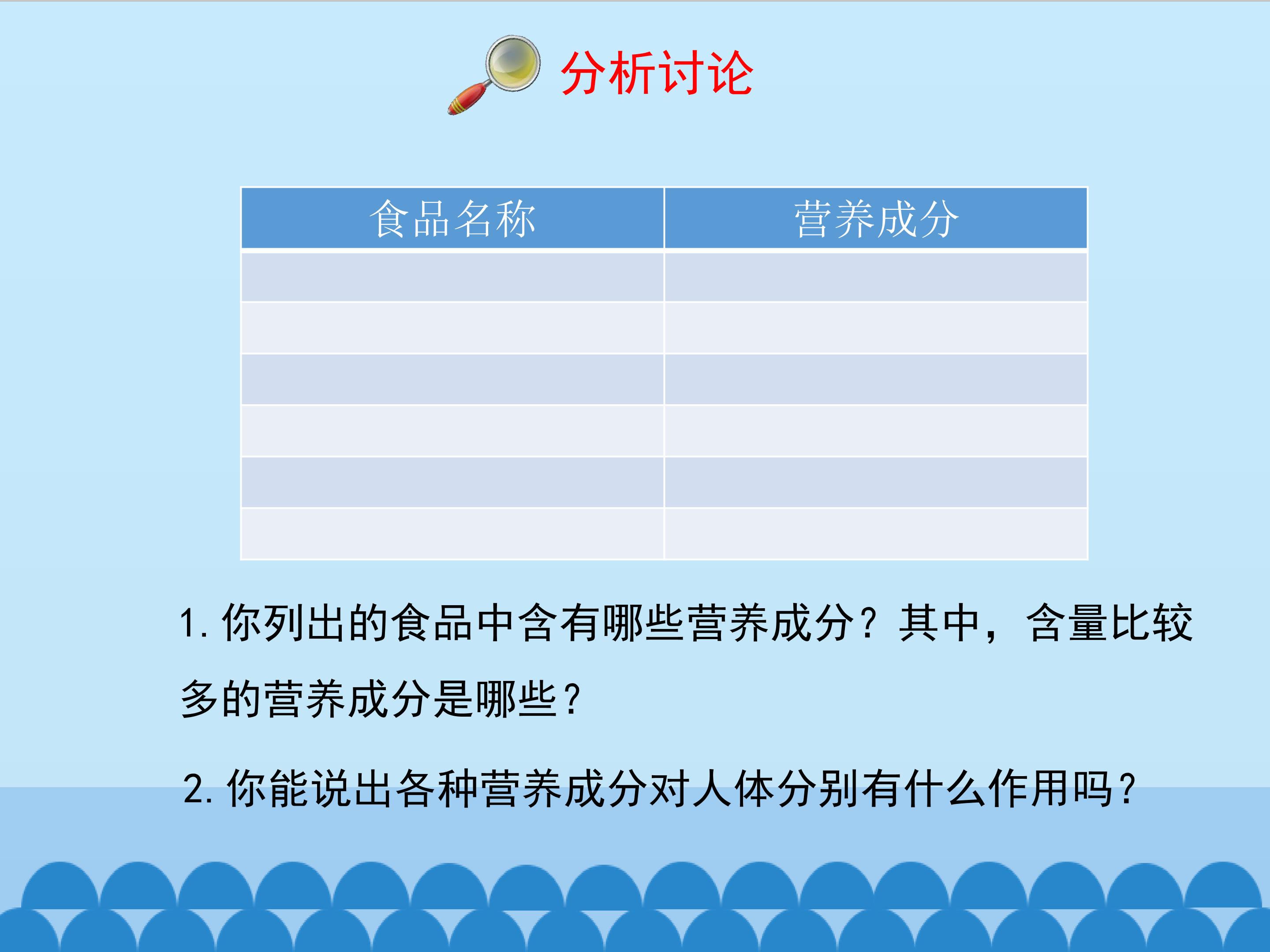 分析讨论

| 食品名称 | 营养成分 |
|---|---|
| | |
| | |
| | |
| | |
| | |
| | |

1. 你列出的食品中含有哪些营养成分？其中，含量比较多的营养成分是哪些？

2. 你能说出各种营养成分对人体分别有什么作用吗？